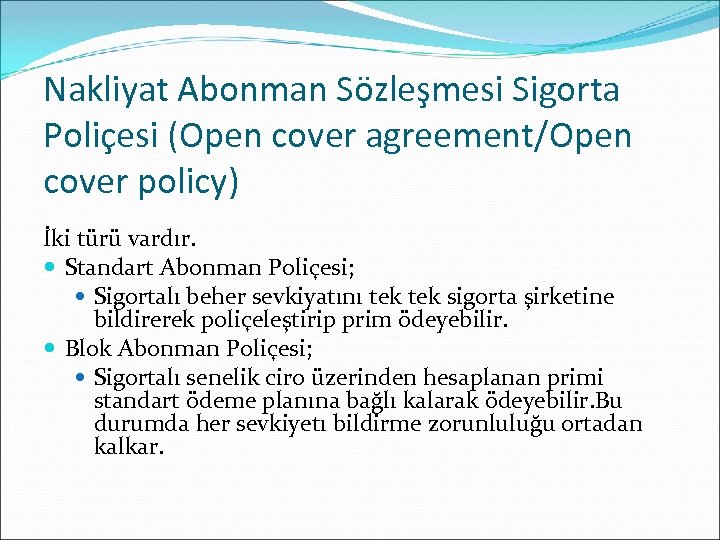 Nakliyat Abonman Sözleşmesi Sigorta Poliçesi (Open cover agreement/Open cover policy)

İki türü vardır.

- Standart Abonman Poliçesi;
  - Sigortalı beher sevkiyatını tek tek sigorta şirketine bildirerek poliçeleştirip prim ödeyebilir.
- Blok Abonman Poliçesi;
  - Sigortalı senelik ciro üzerinden hesaplanan primi standart ödeme planına bağlı kalarak ödeyebilir.Bu durumda her sevkiyetı bildirme zorunluluğu ortadan kalkar.